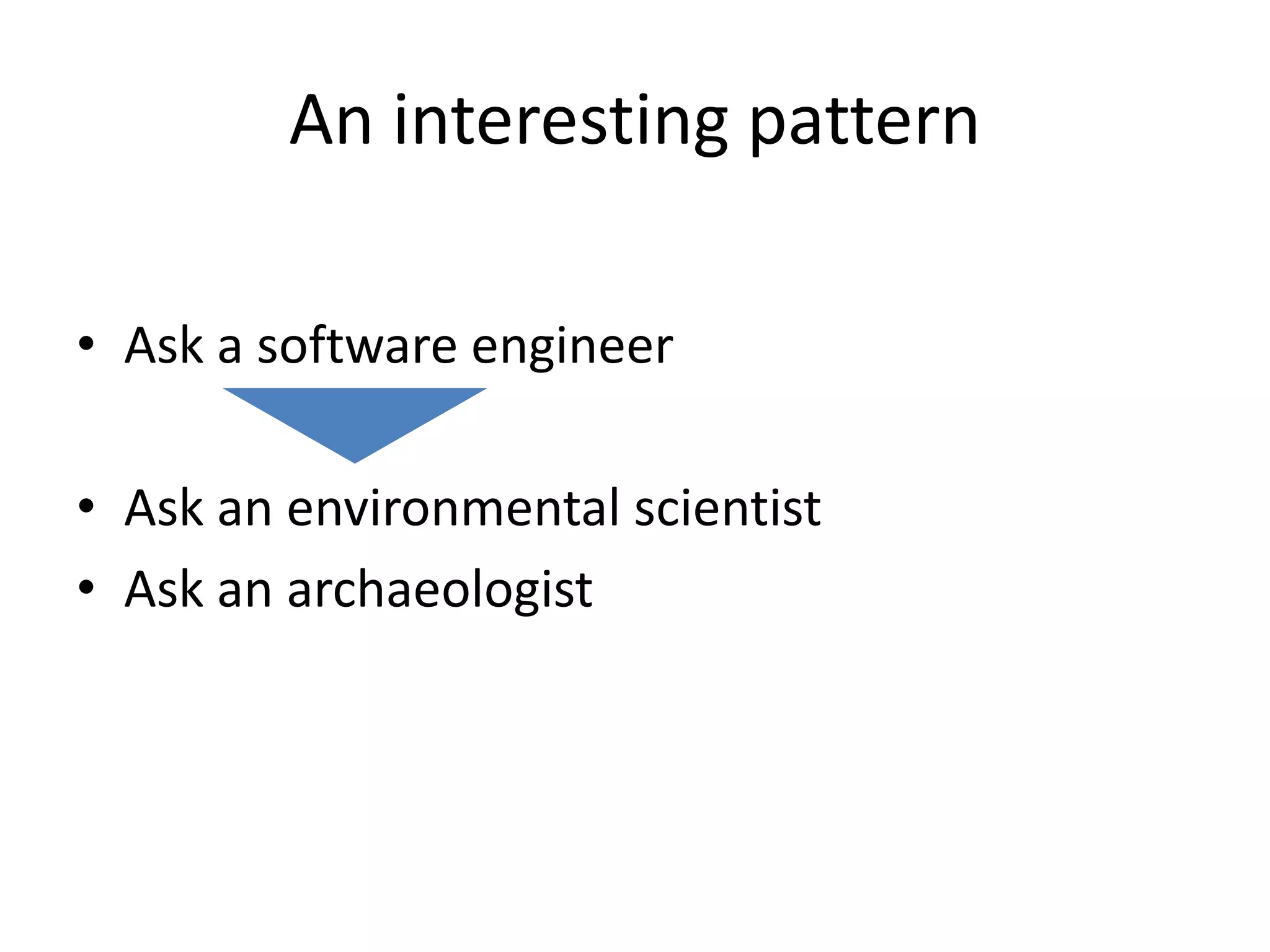 An interesting pattern

• Ask a software engineer

• Ask an environmental scientist
• Ask an archaeologist